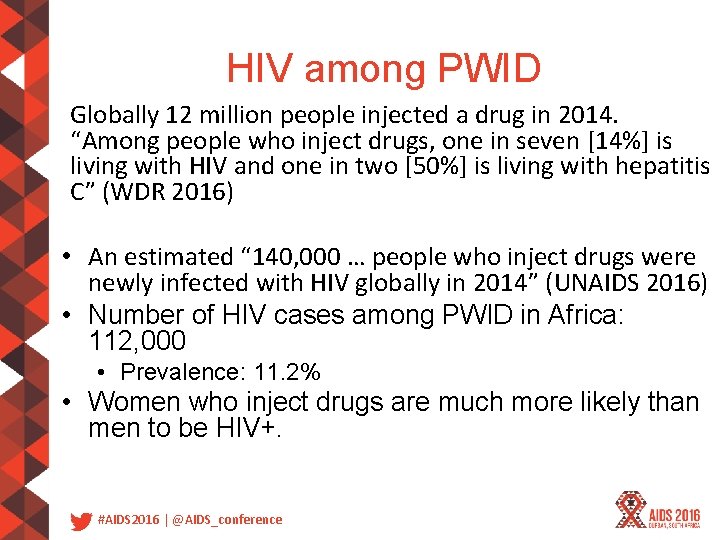 HIV among PWID

Globally 12 million people injected a drug in 2014. "Among people who inject drugs, one in seven [14%] is living with HIV and one in two [50%] is living with hepatitis C" (WDR 2016)

• An estimated "140,000 … people who inject drugs were newly infected with HIV globally in 2014" (UNAIDS 2016)
• Number of HIV cases among PWID in Africa: 112,000
 • Prevalence: 11.2%
• Women who inject drugs are much more likely than men to be HIV+.

#AIDS2016 | @AIDS_conference

AIDS 2016
DURBAN, SOUTH AFRICA